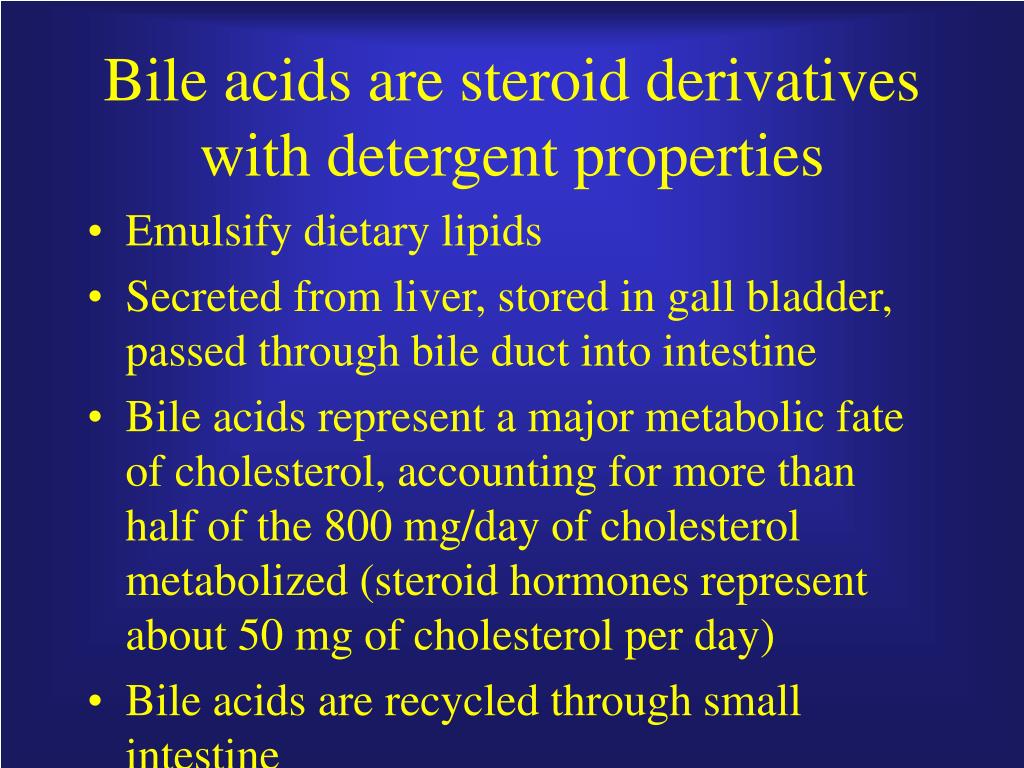 Bile acids are steroid derivatives with detergent properties

• Emulsify dietary lipids
• Secreted from liver, stored in gall bladder, passed through bile duct into intestine
• Bile acids represent a major metabolic fate of cholesterol, accounting for more than half of the 800 mg/day of cholesterol metabolized (steroid hormones represent about 50 mg of cholesterol per day)
• Bile acids are recycled through small intestine